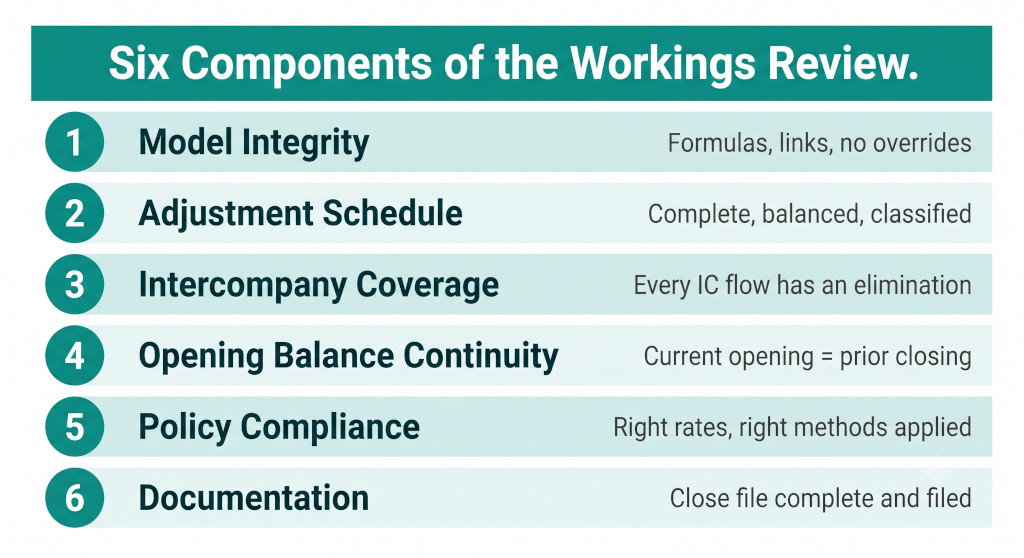 Six Components of the Workings Review.

1 Model Integrity Formulas, links, no overrides

2 Adjustment Schedule Complete, balanced, classified

3 Intercompany Coverage Every IC flow has an elimination

4 Opening Balance Continuity Current opening = prior closing

5 Policy Compliance Right rates, right methods applied

6 Documentation Close file complete and filed